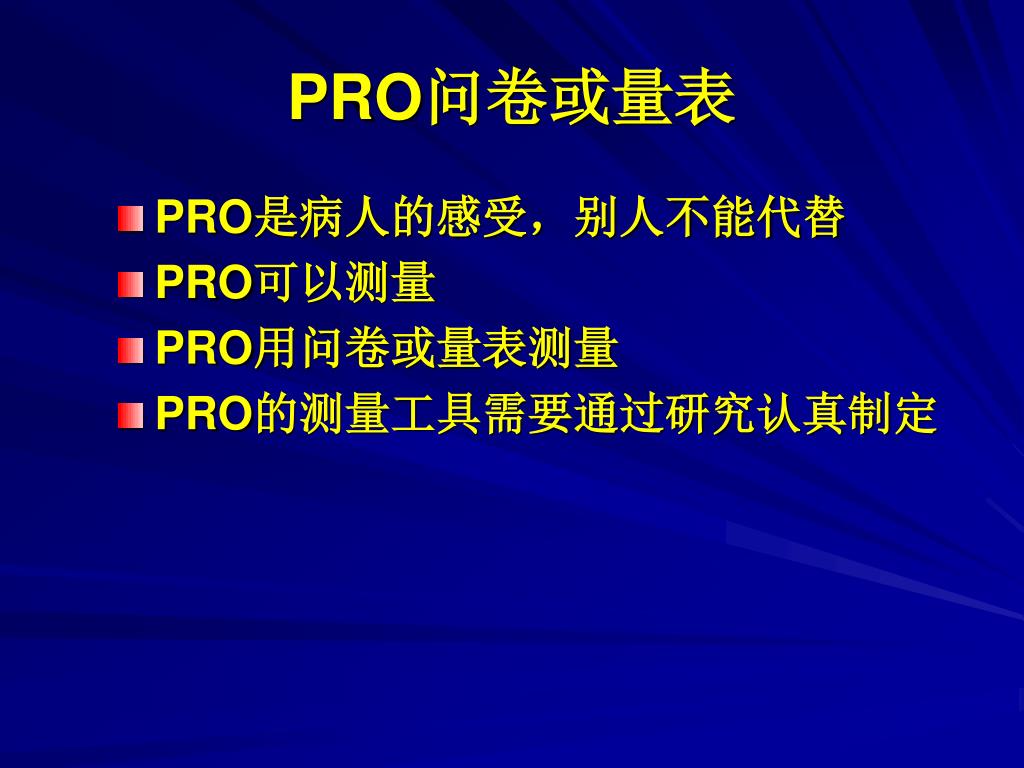 PRO问卷或量表

PRO是病人的感受，别人不能代替

PRO可以测量

PRO用问卷或量表测量

PRO的测量工具需要通过研究认真制定